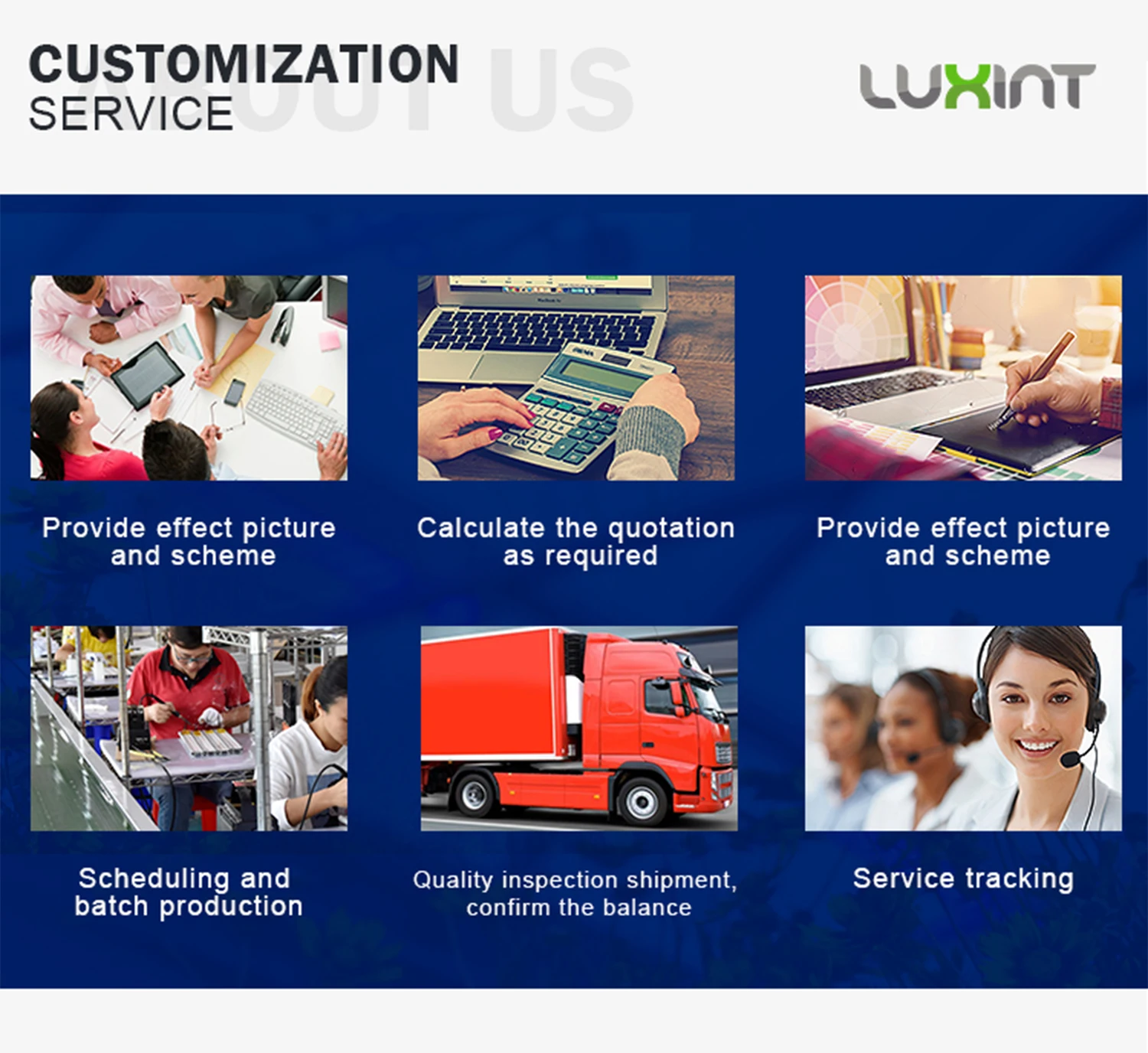 CUSTOMIZATION
SERVICE

ABOUT US

LUXINT

Provide effect picture and scheme

Calculate the quotation as required

Provide effect picture and scheme

Scheduling and batch production

Quality inspection shipment, confirm the balance

Service tracking